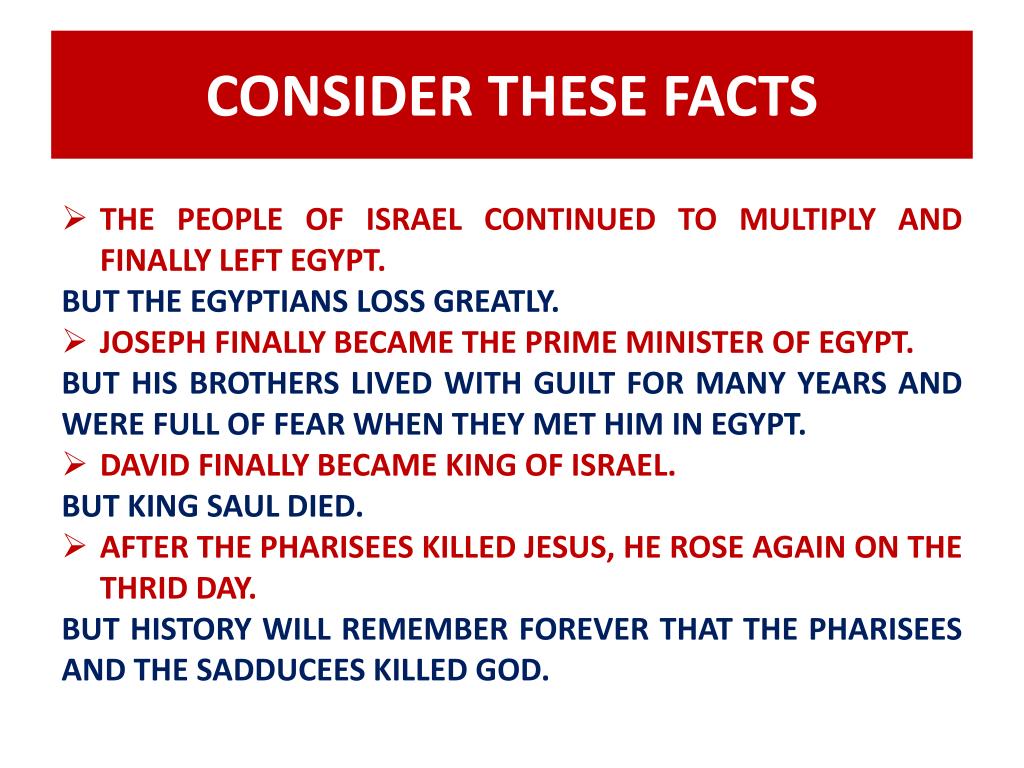 CONSIDER THESE FACTS

➢ THE PEOPLE OF ISRAEL CONTINUED TO MULTIPLY AND FINALLY LEFT EGYPT.

BUT THE EGYPTIANS LOSS GREATLY.

➢ JOSEPH FINALLY BECAME THE PRIME MINISTER OF EGYPT.

BUT HIS BROTHERS LIVED WITH GUILT FOR MANY YEARS AND WERE FULL OF FEAR WHEN THEY MET HIM IN EGYPT.

➢ DAVID FINALLY BECAME KING OF ISRAEL.

BUT KING SAUL DIED.

➢ AFTER THE PHARISEES KILLED JESUS, HE ROSE AGAIN ON THE THRID DAY.

BUT HISTORY WILL REMEMBER FOREVER THAT THE PHARISEES AND THE SADDUCEES KILLED GOD.